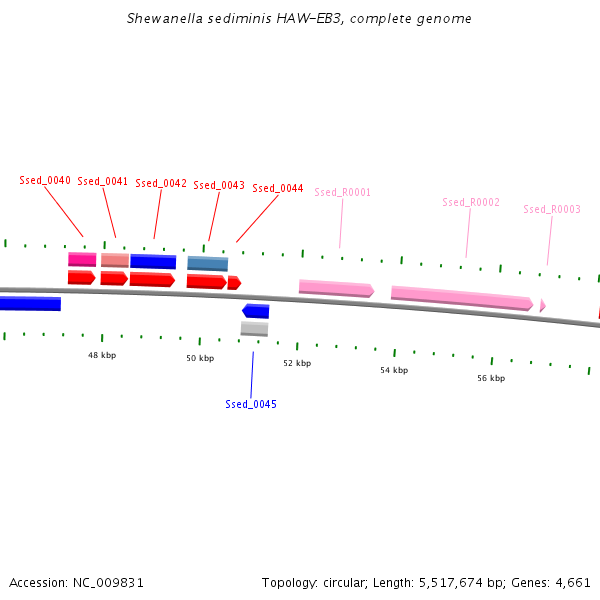 Shewanella sediminis HAW-EB3, complete genome

Ssed_0040 Ssed_0041 Ssed_0042 Ssed_0043 Ssed_0044 Ssed_R0001 Ssed_R0002 Ssed_R0003

48 kbp 50 kbp 52 kbp 54 kbp 56 kbp

Ssed_0045

Accession: NC_009831

Topology: circular; Length: 5,517,674 bp; Genes: 4,661